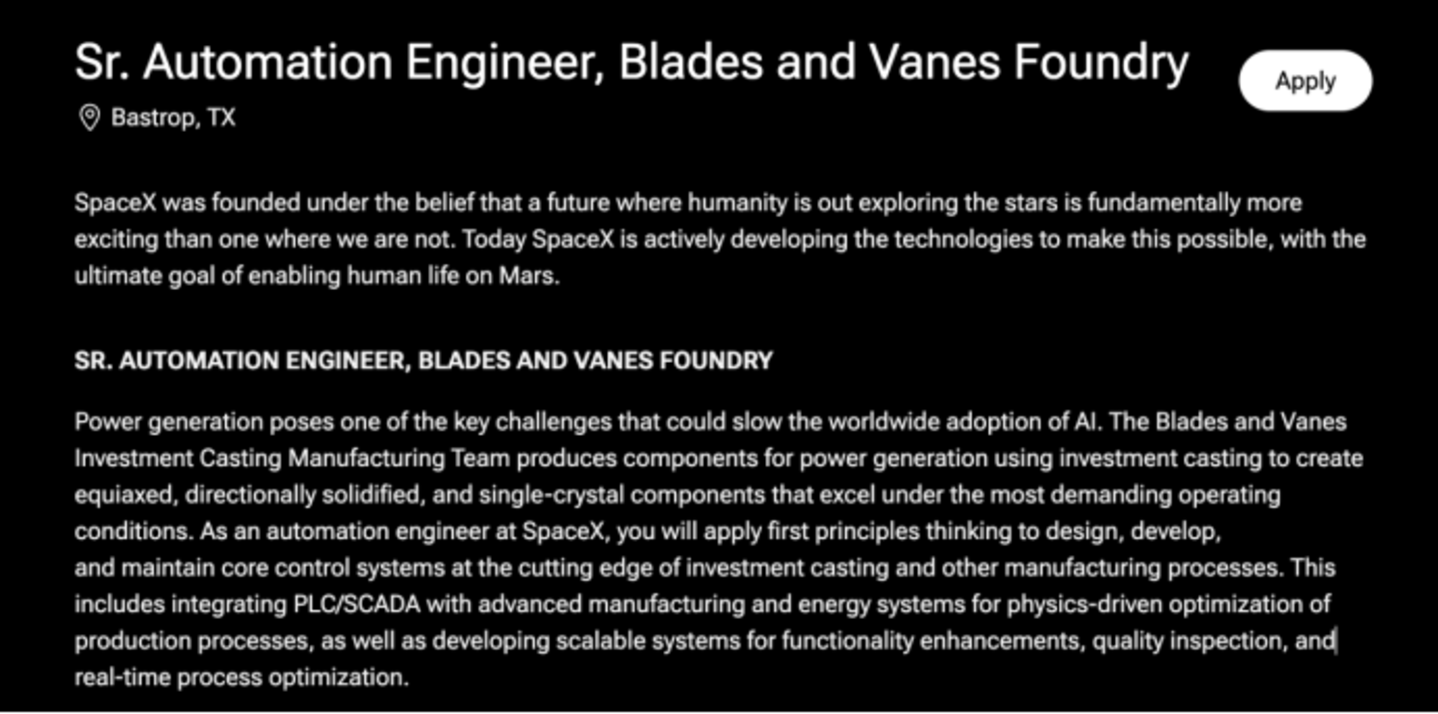 Sr. Automation Engineer, Blades and Vanes Foundry

Apply

Bastrop, TX

SpaceX was founded under the belief that a future where humanity is out exploring the stars is fundamentally more exciting than one where we are not. Today SpaceX is actively developing the technologies to make this possible, with the ultimate goal of enabling human life on Mars.

SR. AUTOMATION ENGINEER, BLADES AND VANES FOUNDRY

Power generation poses one of the key challenges that could slow the worldwide adoption of AI. The Blades and Vanes Investment Casting Manufacturing Team produces components for power generation using investment casting to create equiaxed, directionally solidified, and single-crystal components that excel under the most demanding operating conditions. As an automation engineer at SpaceX, you will apply first principles thinking to design, develop, and maintain core control systems at the cutting edge of investment casting and other manufacturing processes. This includes integrating PLC/SCADA with advanced manufacturing and energy systems for physics-driven optimization of production processes, as well as developing scalable systems for functionality enhancements, quality inspection, and real-time process optimization.